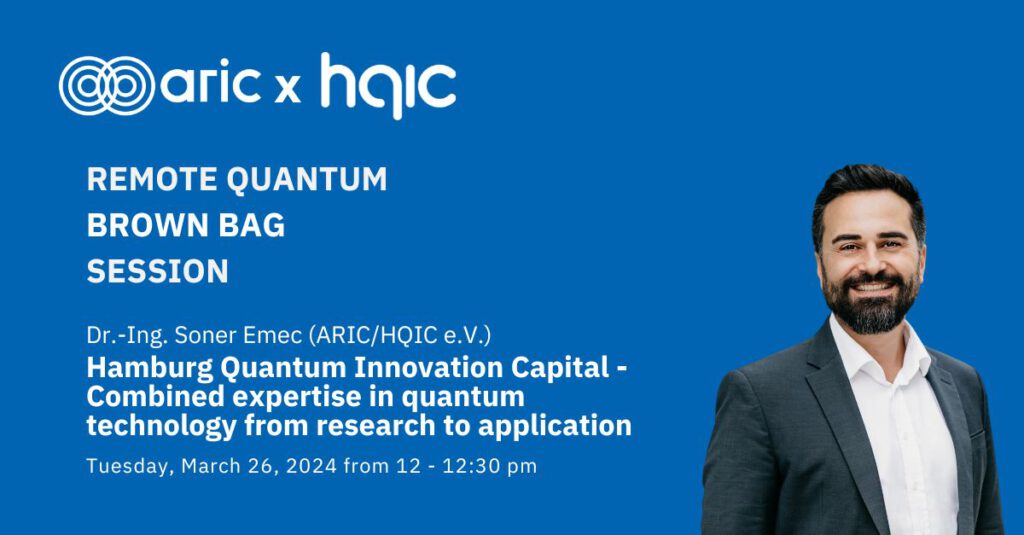 aric x hqic

REMOTE QUANTUM BROWN BAG SESSION

Dr.-Ing. Soner Emec (ARIC/HQIC e.V.)
Hamburg Quantum Innovation Capital - Combined expertise in quantum technology from research to application
Tuesday, March 26, 2024 from 12 - 12:30 pm